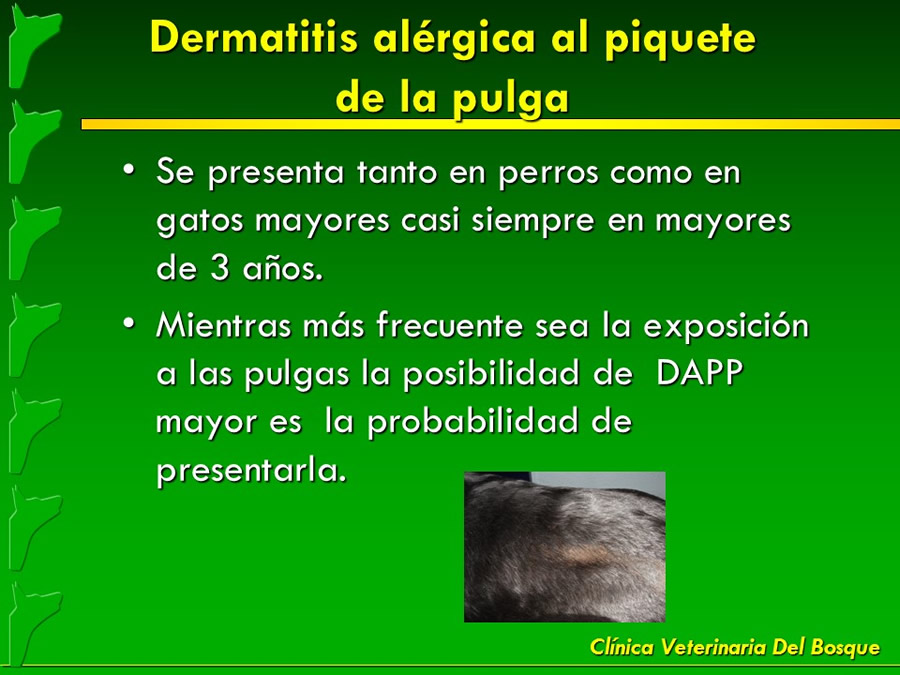 Dermatitis alérgica al piquete de la pulga

• Se presenta tanto en perros como en gatos mayores casi siempre en mayores de 3 años.

• Mientras más frecuente sea la exposición a las pulgas la posibilidad de DAPP mayor es la probabilidad de presentarla.

Clínica Veterinaria Del Bosque